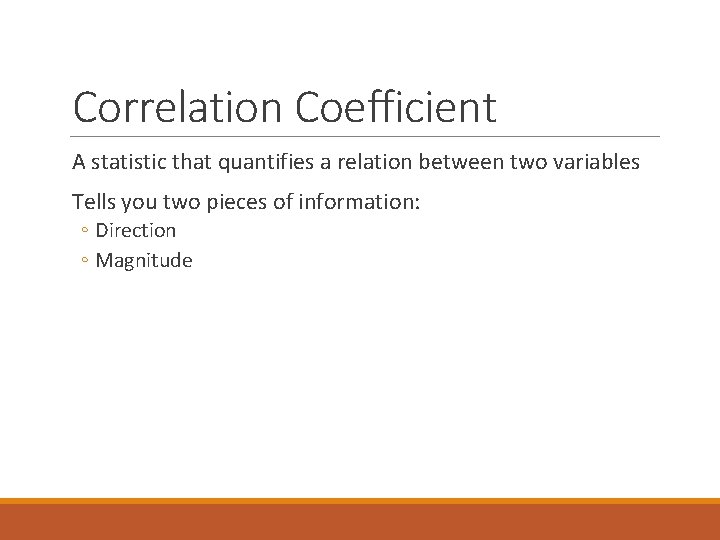 Correlation Coefficient

A statistic that quantifies a relation between two variables

Tells you two pieces of information:

◦ Direction
◦ Magnitude